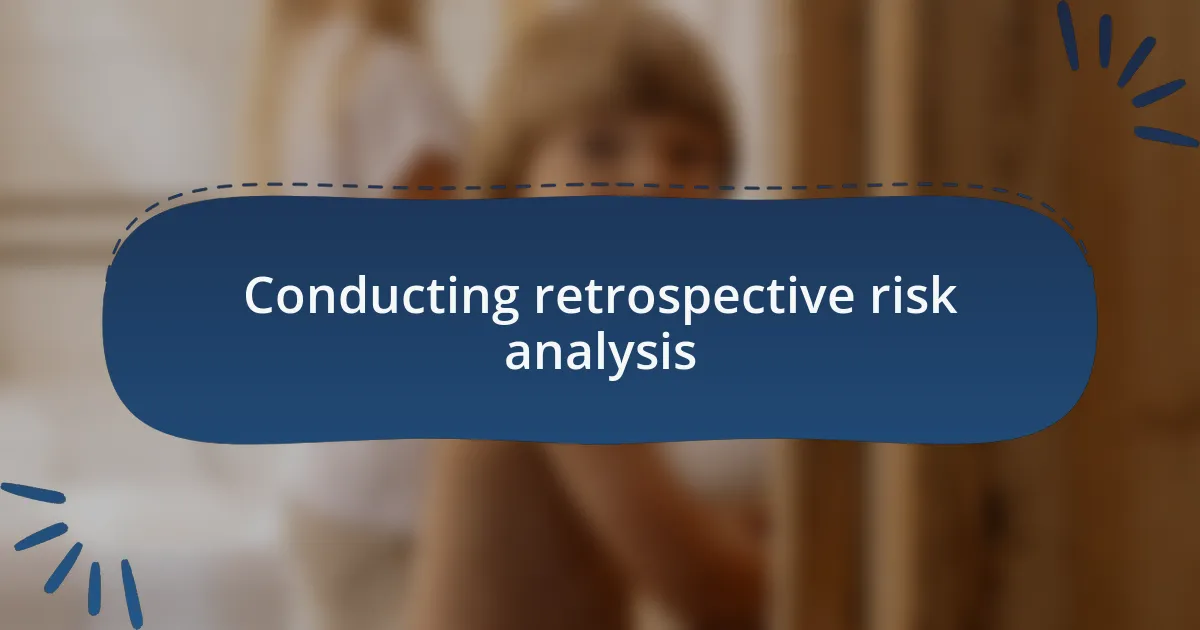 Conducting retrospective risk analysis